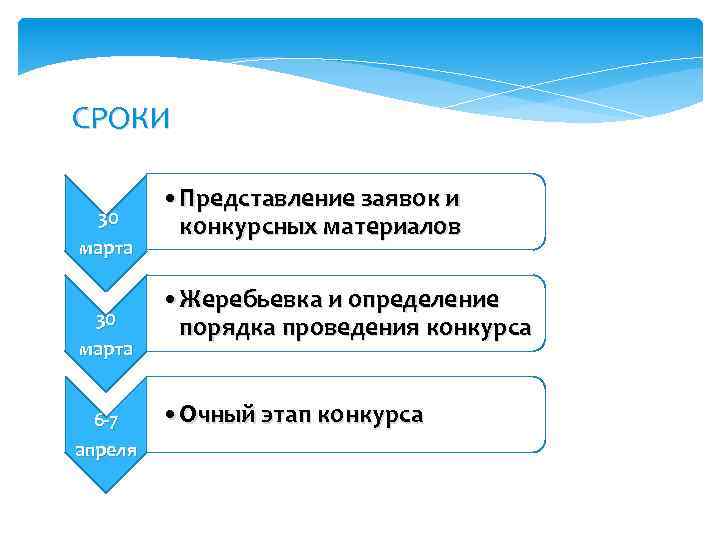 СРОКИ

30 марта

• Представление заявок и конкурсных материалов

30 марта

• Жеребьевка и определение порядка проведения конкурса

6-7 апреля

• Очный этап конкурса